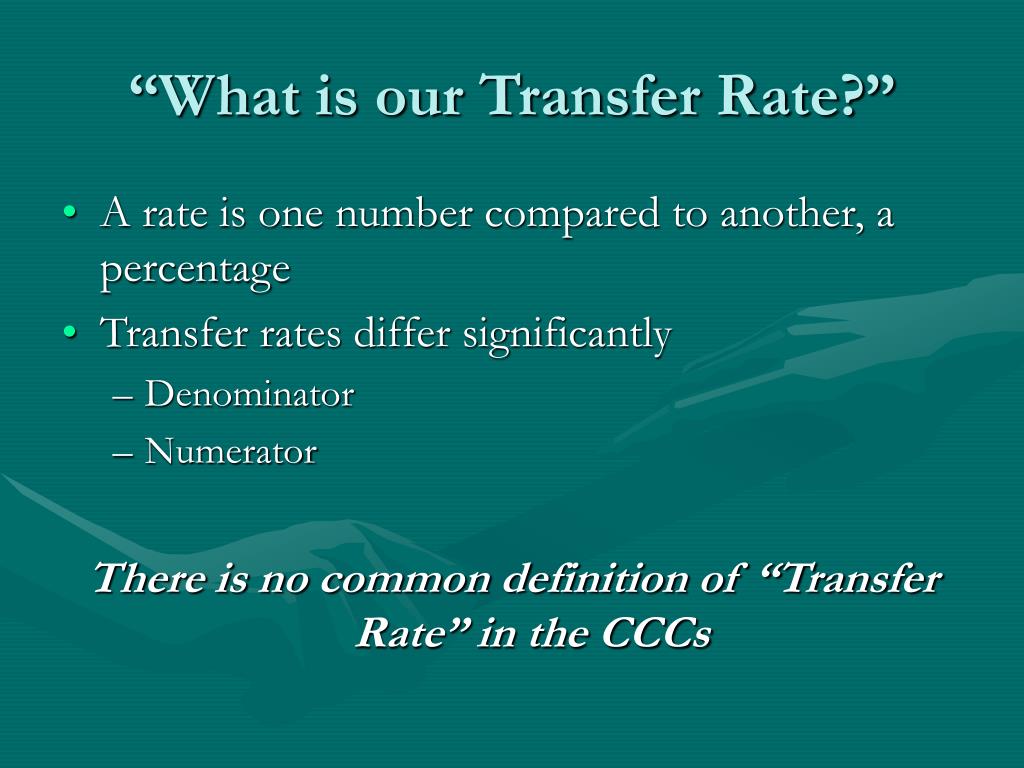 “What is our Transfer Rate?”

• A rate is one number compared to another, a percentage
• Transfer rates differ significantly
– Denominator
– Numerator

There is no common definition of “Transfer Rate” in the CCCs